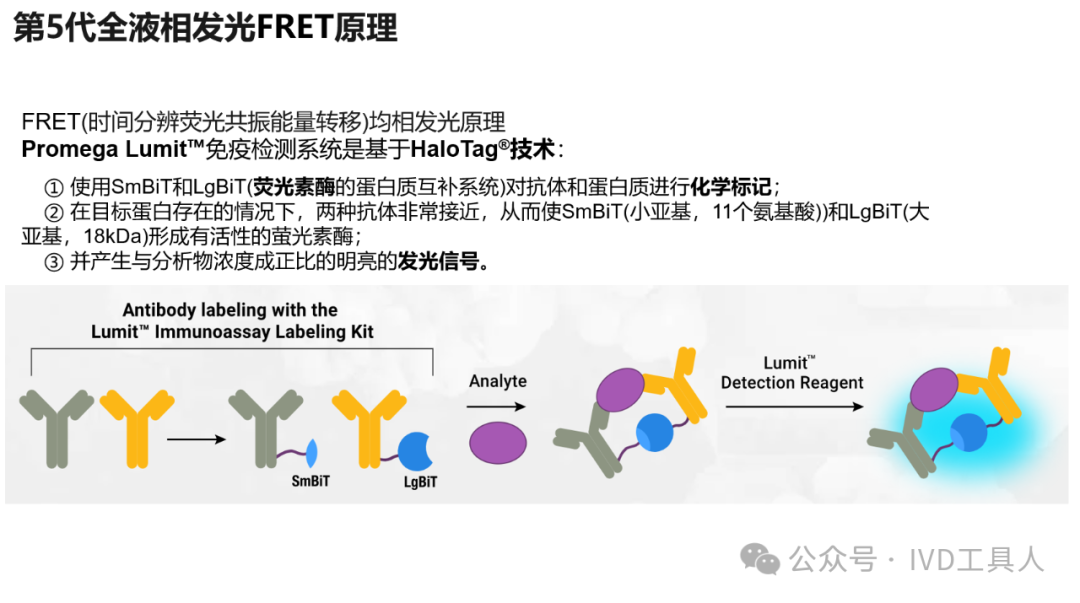 第5代全液相发光FRET原理

FRET(时间分辨荧光共振能量转移)均相发光原理
Promega Lumit™免疫检测系统是基于HaloTag®技术：

① 使用SmBiT和LgBiT(荧光素酶的蛋白质互补系统)对抗体和蛋白质进行化学标记；
② 在目标蛋白存在的情况下，两种抗体非常接近，从而使SmBiT(小亚基，11个氨基酸))和LgBiT(大亚基，18kDa)形成有活性的萤光素酶；
③ 并产生与分析物浓度成正比的明亮的发光信号。

Antibody labeling with the Lumit™ Immunoassay Labeling Kit

SmBiT

LgBiT

Analyte

Lumit™ Detection Reagent

公众号 · IVD工具人